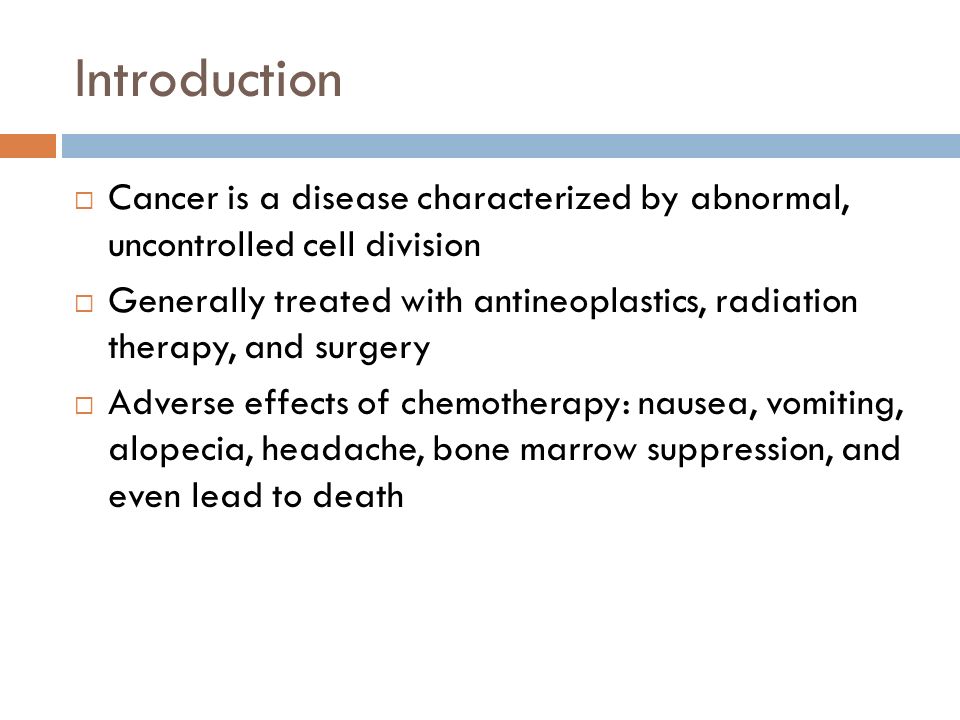 Introduction

□ Cancer is a disease characterized by abnormal, uncontrolled cell division

□ Generally treated with antineoplastics, radiation therapy, and surgery

□ Adverse effects of chemotherapy: nausea, vomiting, alopecia, headache, bone marrow suppression, and even lead to death